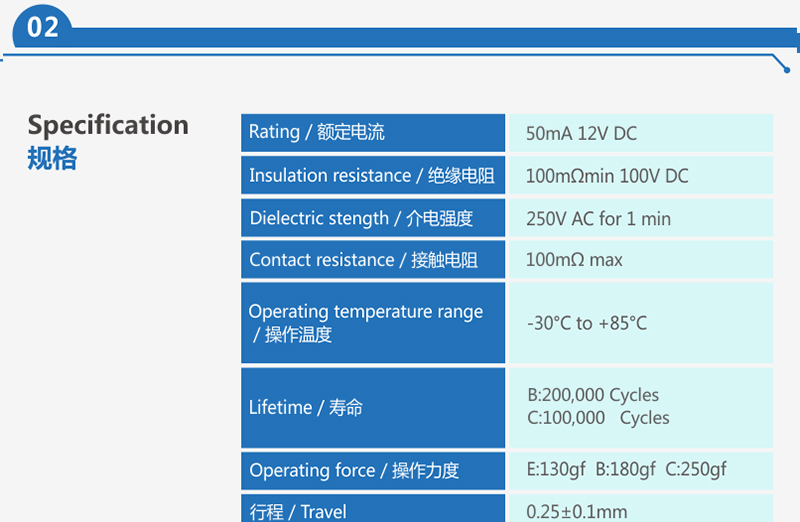 02

Specification
规格

| Rating / 额定电流 | 50mA 12V DC |
|---|---|
| Insulation resistance / 绝缘电阻 | 100mΩmin 100V DC |
| Dielectric stength / 介电强度 | 250V AC for 1 min |
| Contact resistance / 接触电阻 | 100mΩ max |
| Operating temperature range / 操作温度 | -30°C to +85°C |
| Lifetime / 寿命 | B:200,000 Cycles C:100,000 Cycles |
| Operating force / 操作力度 | E:130gf B:180gf C:250gf |
| 行程 / Travel | 0.25±0.1mm |